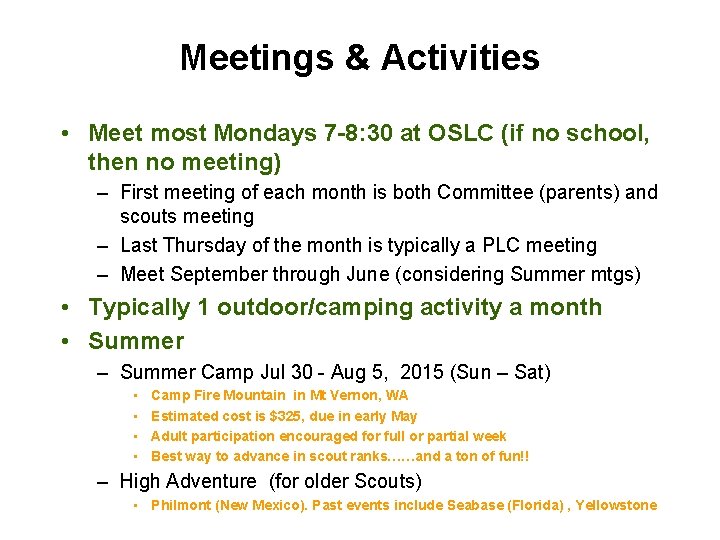 Meetings & Activities

• Meet most Mondays 7-8:30 at OSLC (if no school, then no meeting)

– First meeting of each month is both Committee (parents) and scouts meeting

– Last Thursday of the month is typically a PLC meeting

– Meet September through June (considering Summer mtgs)

• Typically 1 outdoor/camping activity a month

• Summer

– Summer Camp Jul 30 - Aug 5, 2015 (Sun – Sat)

• Camp Fire Mountain in Mt Vernon, WA

• Estimated cost is $325, due in early May

• Adult participation encouraged for full or partial week

• Best way to advance in scout ranks……and a ton of fun!!

– High Adventure (for older Scouts)

• Philmont (New Mexico). Past events include Seabase (Florida) , Yellowstone